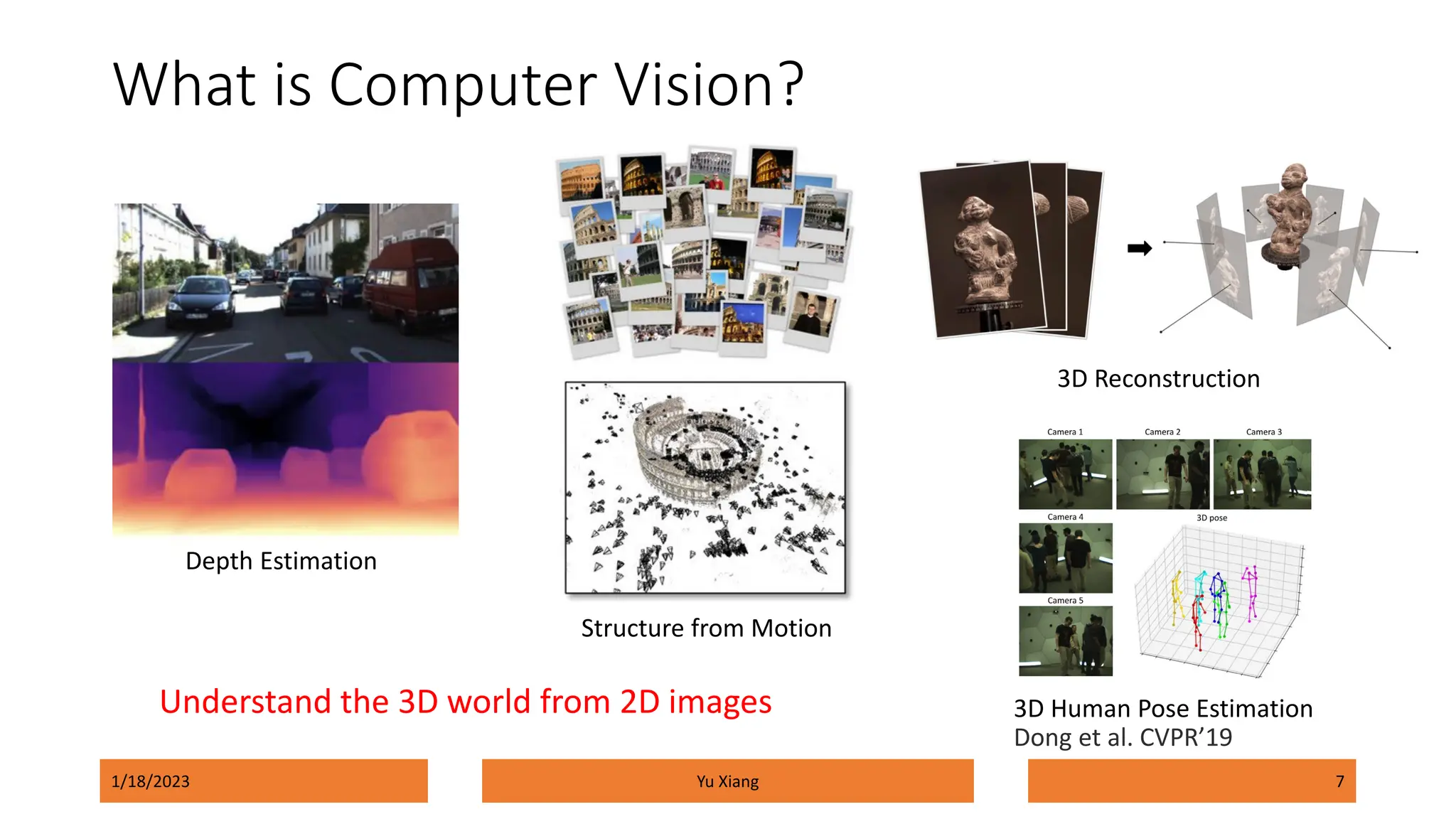 What is Computer Vision?

Depth Estimation

Structure from Motion

3D Reconstruction

Camera 1 Camera 2 Camera 3

Camera 4

3D pose

Camera 5

3D Human Pose Estimation
Dong et al. CVPR'19

Understand the 3D world from 2D images

1/18/2023

Yu Xiang

7